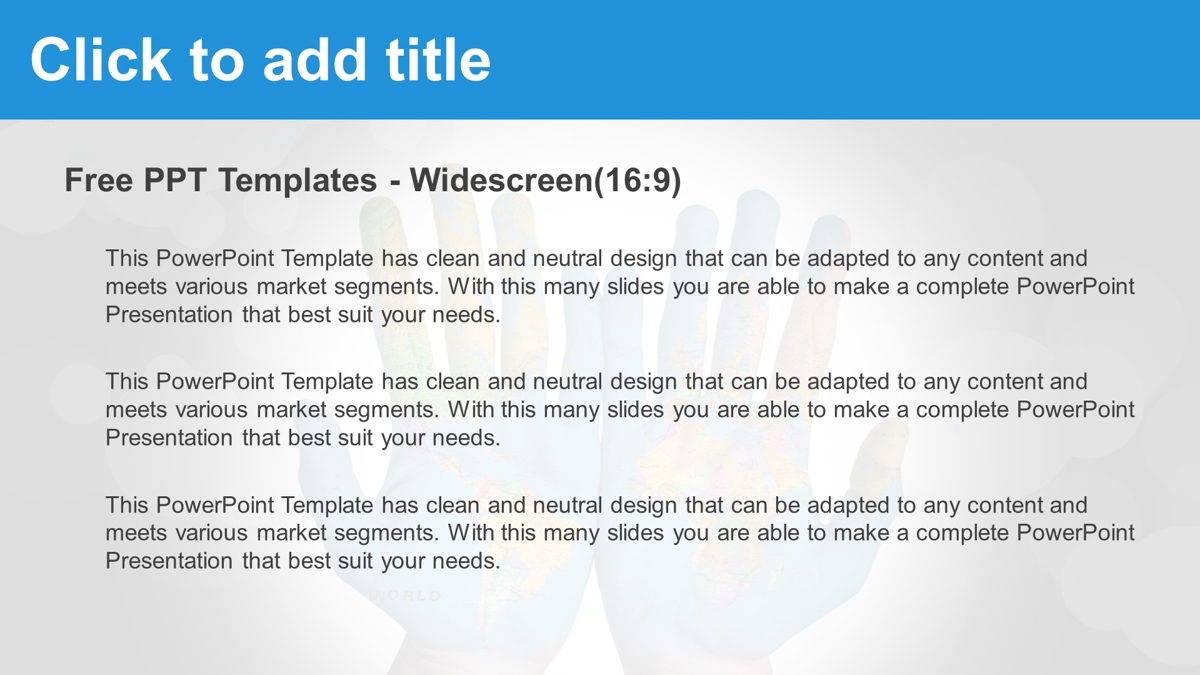 Click to add title

Free PPT Templates - Widescreen(16:9)

This PowerPoint Template has clean and neutral design that can be adapted to any content and meets various market segments. With this many slides you are able to make a complete PowerPoint Presentation that best suit your needs.

This PowerPoint Template has clean and neutral design that can be adapted to any content and meets various market segments. With this many slides you are able to make a complete PowerPoint Presentation that best suit your needs.

This PowerPoint Template has clean and neutral design that can be adapted to any content and meets various market segments. With this many slides you are able to make a complete PowerPoint Presentation that best suit your needs.

WORLD